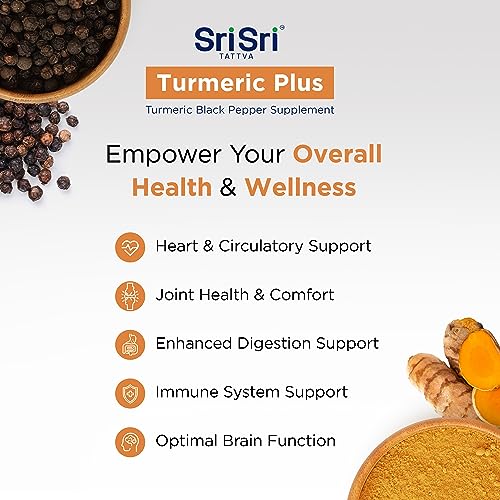 Sri Sri®
TATTVA

Turmeric Plus

Turmeric Black Pepper Supplement

Empower Your Overall Health & Wellness

Heart & Circulatory Support

Joint Health & Comfort

Enhanced Digestion Support

Immune System Support

Optimal Brain Function